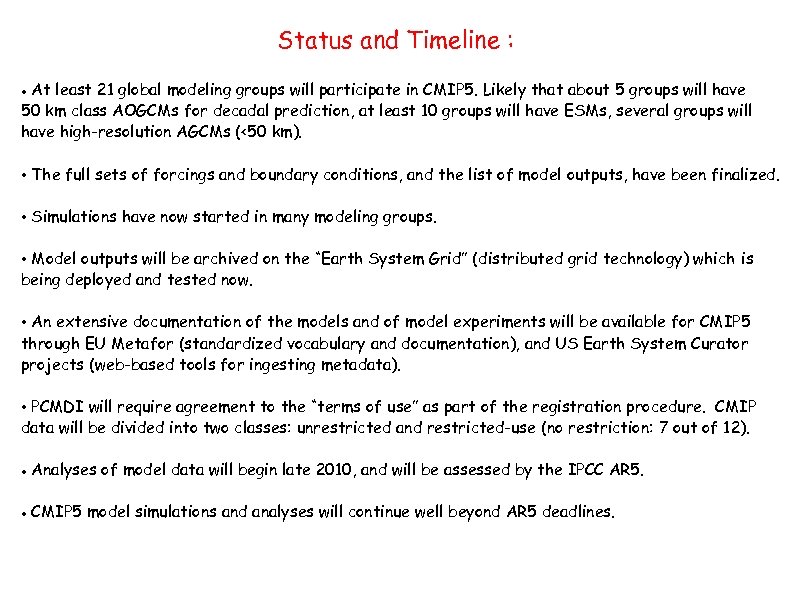 Status and Timeline :

• At least 21 global modeling groups will participate in CMIP5. Likely that about 5 groups will have 50 km class AOGCMs for decadal prediction, at least 10 groups will have ESMs, several groups will have high-resolution AGCMs (<50 km).

• The full sets of forcings and boundary conditions, and the list of model outputs, have been finalized.

• Simulations have now started in many modeling groups.

• Model outputs will be archived on the "Earth System Grid" (distributed grid technology) which is being deployed and tested now.

• An extensive documentation of the models and of model experiments will be available for CMIP5 through EU Metafor (standardized vocabulary and documentation), and US Earth System Curator projects (web-based tools for ingesting metadata).

• PCMDI will require agreement to the "terms of use" as part of the registration procedure. CMIP data will be divided into two classes: unrestricted and restricted-use (no restriction: 7 out of 12).

• Analyses of model data will begin late 2010, and will be assessed by the IPCC AR5.

• CMIP5 model simulations and analyses will continue well beyond AR5 deadlines.